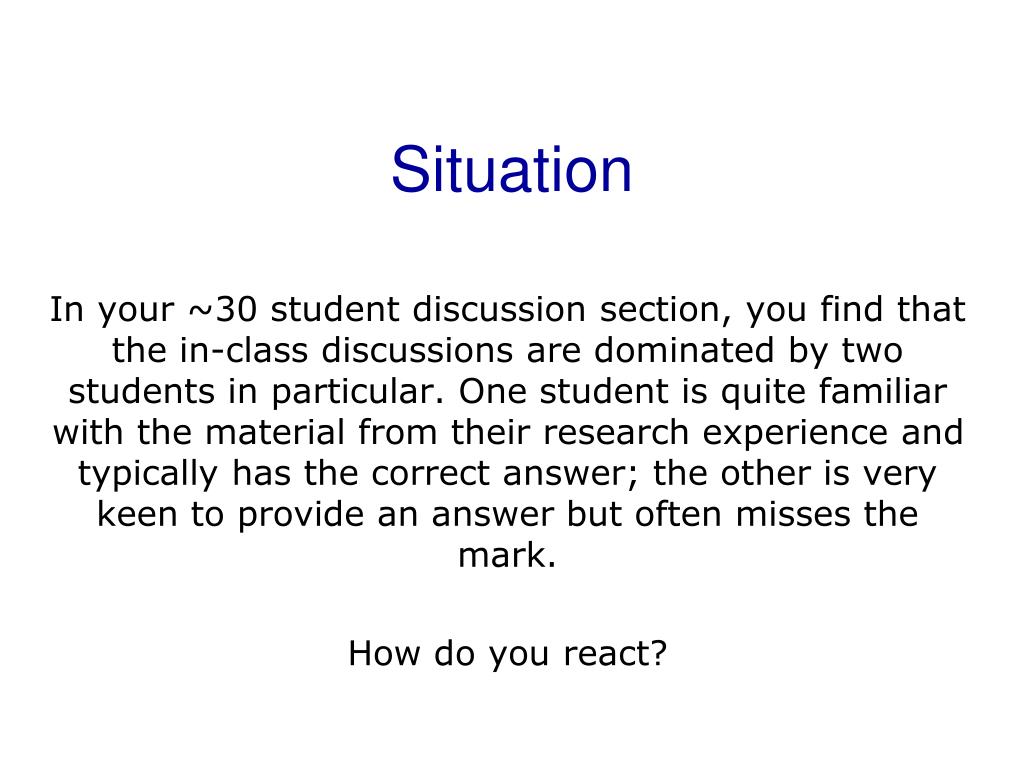 Situation

In your ~30 student discussion section, you find that the in-class discussions are dominated by two students in particular. One student is quite familiar with the material from their research experience and typically has the correct answer; the other is very keen to provide an answer but often misses the mark.

How do you react?